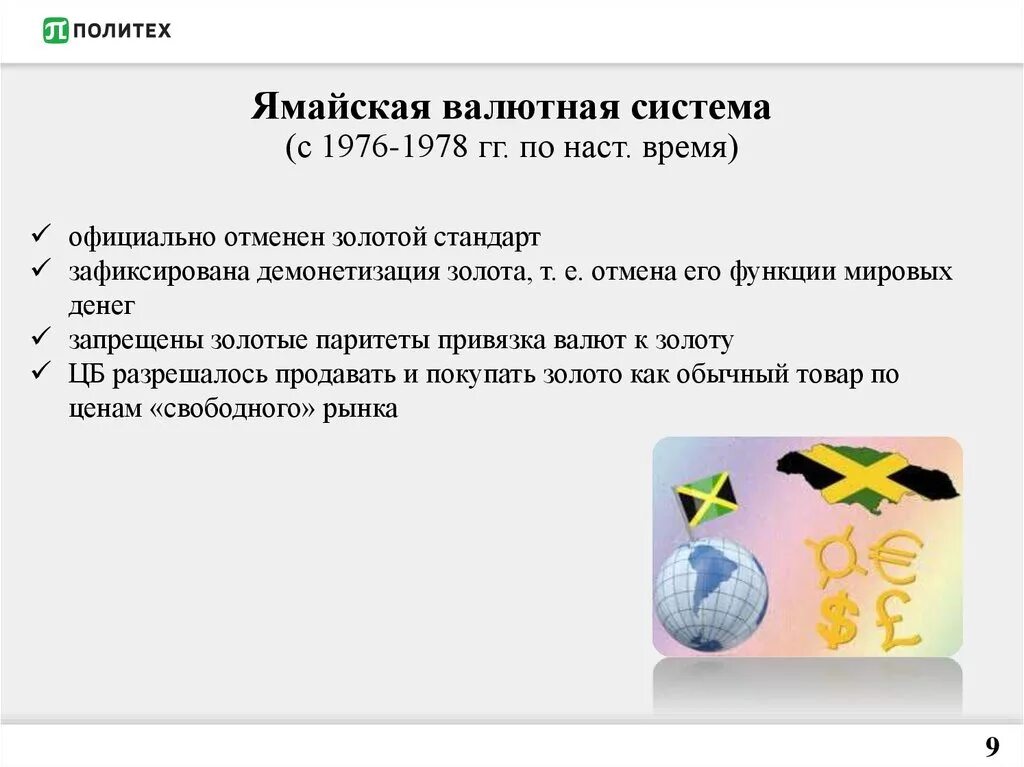 ПОЛИТЕХ

Ямайская валютная система
(с 1976-1978 гг. по наст. время)

✓ официально отменен золотой стандарт
✓ зафиксирована демонетизация золота, т. е. отмена его функции мировых денег
✓ запрещены золотые паритеты привязка валют к золоту
✓ ЦБ разрешалось продавать и покупать золото как обычный товар по ценам «свободного» рынка

9